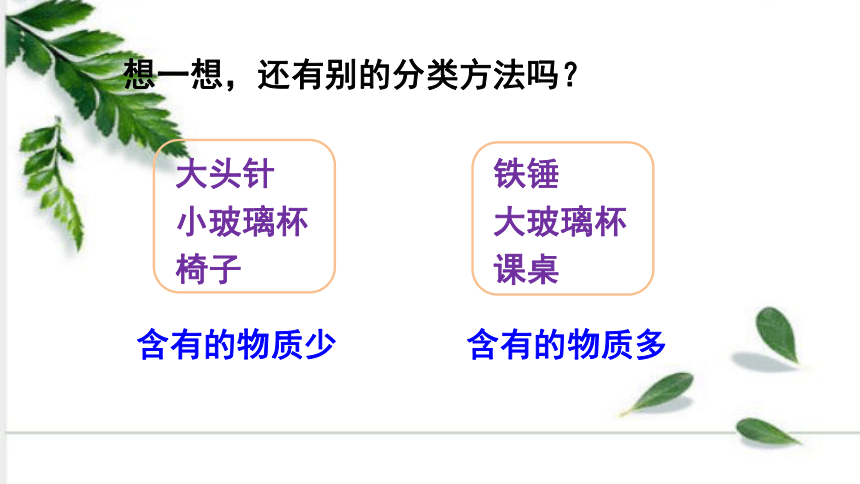 想一想，还有别的分类方法吗？

大头针
小玻璃杯
椅子

铁锤
大玻璃杯
课桌

含有的物质少

含有的物质多